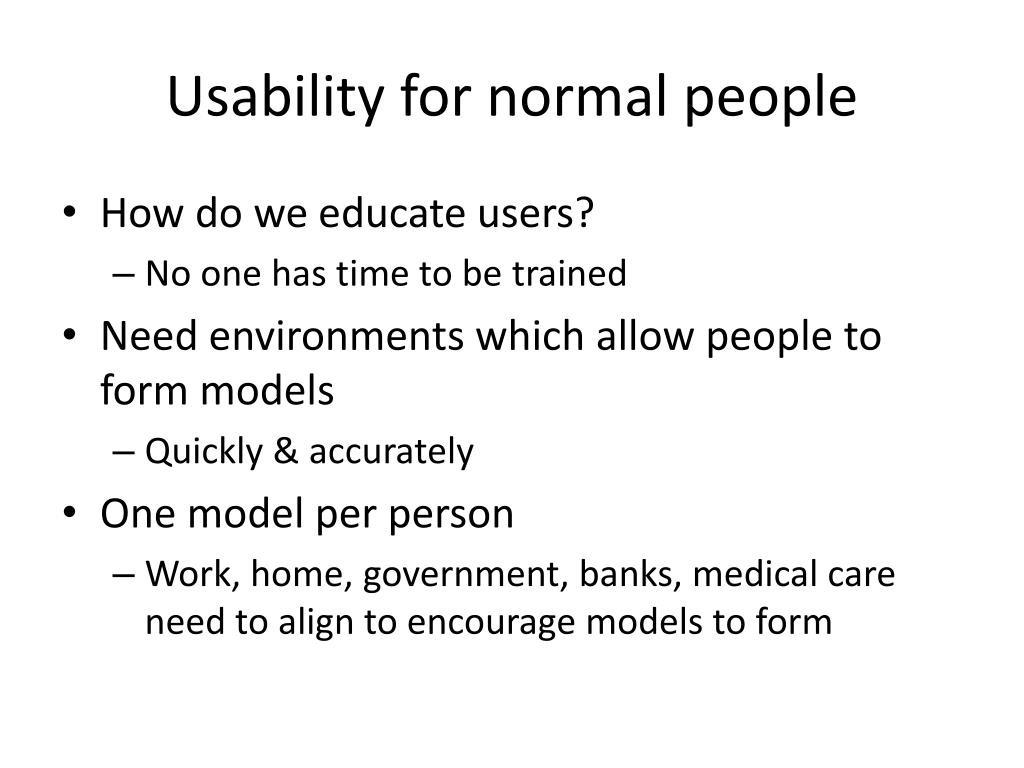 Usability for normal people

• How do we educate users?
– No one has time to be trained
• Need environments which allow people to form models
– Quickly & accurately
• One model per person
– Work, home, government, banks, medical care need to align to encourage models to form